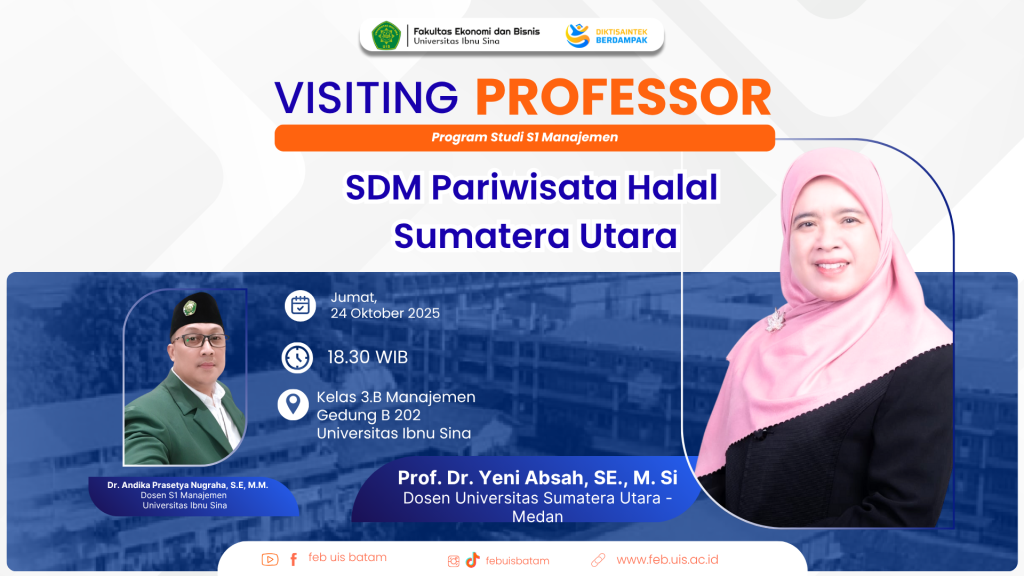 Fakultas Ekonomi dan Bisnis
Universitas Ibnu Sina

DIKTISAINTEK BERDAMPAK

VISITING PROFESSOR

Program Studi S1 Manajemen

SDM Pariwisata Halal Sumatera Utara

Jumat, 24 Oktober 2025

18.30 WIB

Kelas 3.B Manajemen
Gedung B 202
Universitas Ibnu Sina

Dr. Andika Prasetya Nugraha, S.E, M.M.
Dosen S1 Manajemen
Universitas Ibnu Sina

Prof. Dr. Yeni Absah, SE., M. Si
Dosen Universitas Sumatera Utara - Medan

feb uis batam

febuisbatam

www.feb.uis.ac.id